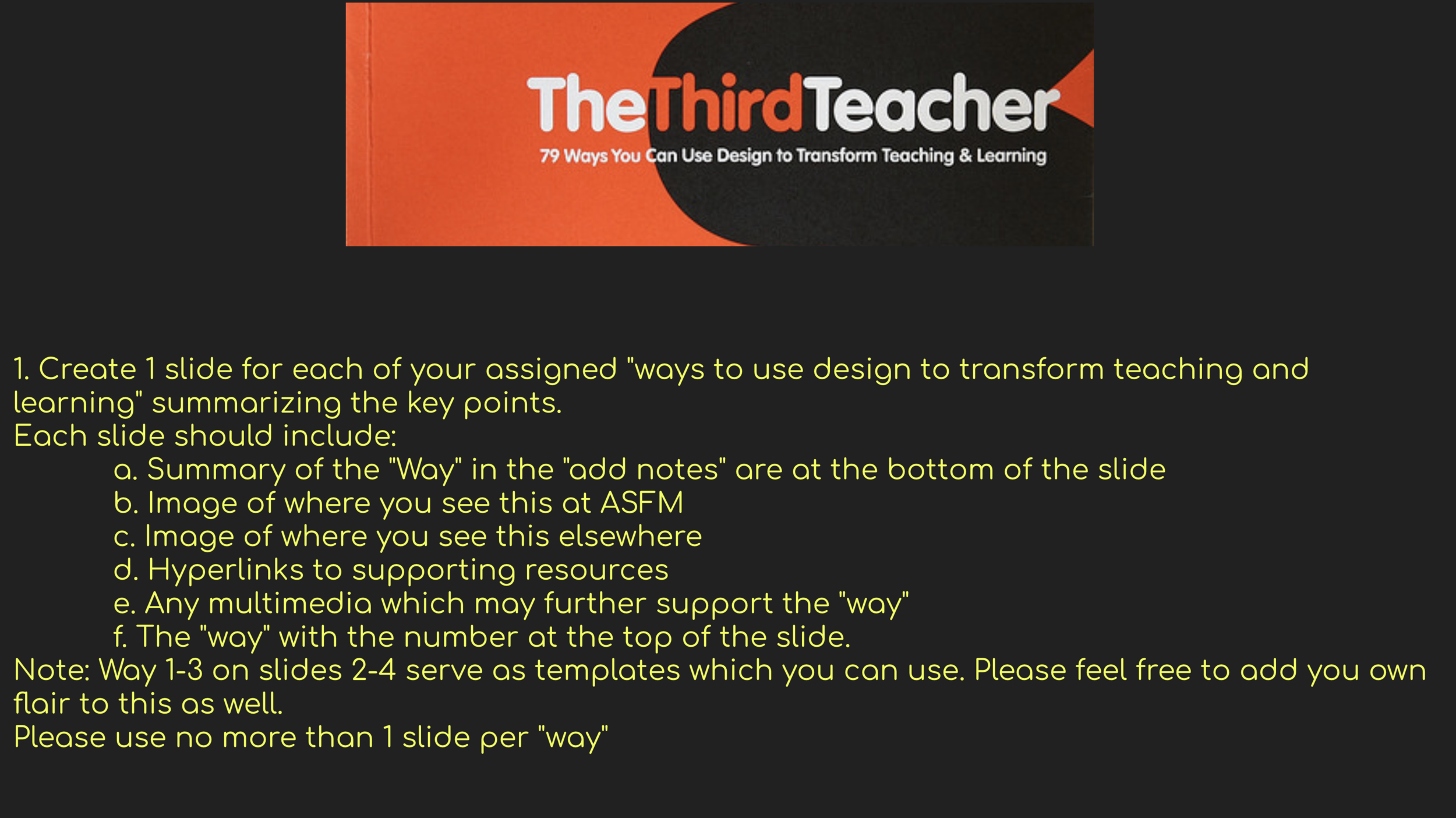 TheThirdTeacher
79 Ways You Can Use Design to Transform Teaching & Learning

1. Create 1 slide for each of your assigned "ways to use design to transform teaching and learning" summarizing the key points.
Each slide should include:
a. Summary of the "Way" in the "add notes" are at the bottom of the slide
b. Image of where you see this at ASFM
c. Image of where you see this elsewhere
d. Hyperlinks to supporting resources
e. Any multimedia which may further support the "way"
f. The "way" with the number at the top of the slide.
Note: Way 1-3 on slides 2-4 serve as templates which you can use. Please feel free to add you own flair to this as well.
Please use no more than 1 slide per "way"